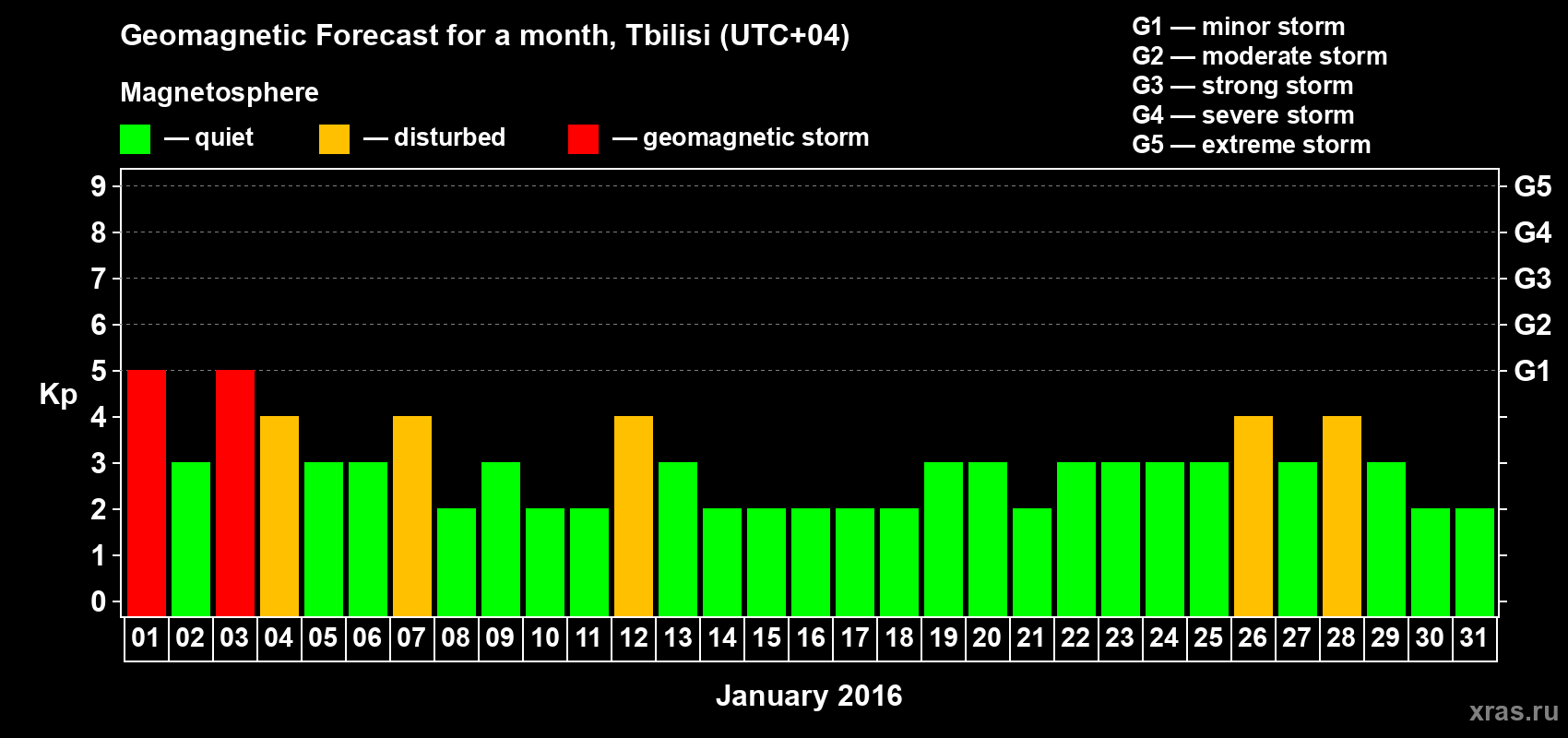 Geomagnetic Forecast for a month, Tbilisi (UTC+04)

Magnetosphere

— quiet — disturbed — geomagnetic storm

G1 — minor storm
G2 — moderate storm
G3 — strong storm
G4 — severe storm
G5 — extreme storm

Kp

9
8
7
6
5
4
3
2
1
0

G5
G4
G3
G2
G1

01 02 03 04 05 06 07 08 09 10 11 12 13 14 15 16 17 18 19 20 21 22 23 24 25 26 27 28 29 30 31

January 2016

xras.ru